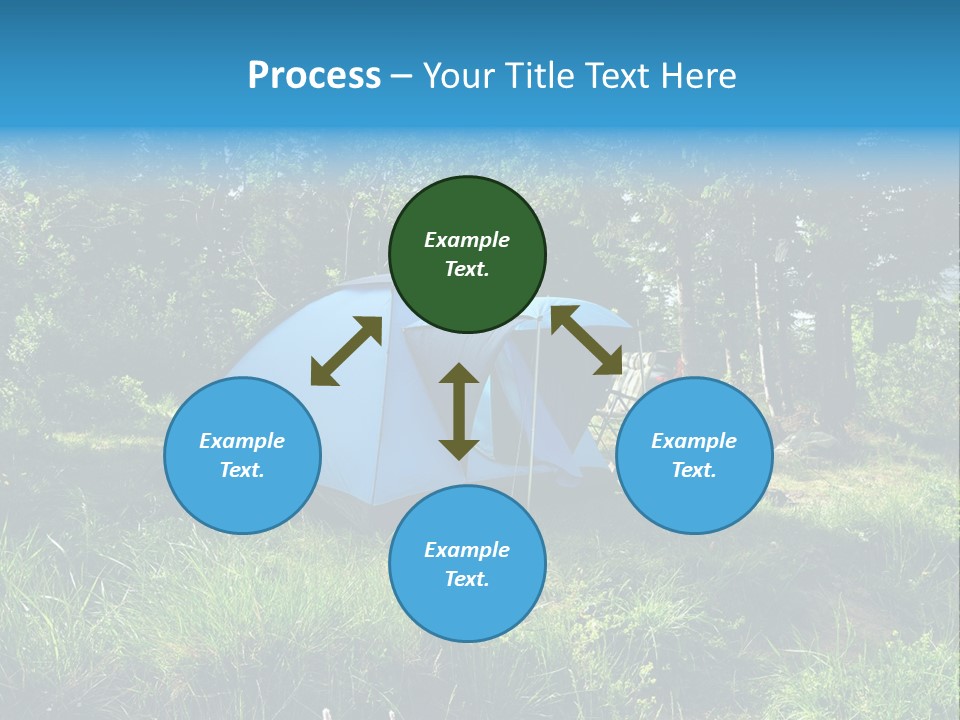 Process – Your Title Text Here

Example Text.

Example Text.

Example Text.

Example Text.